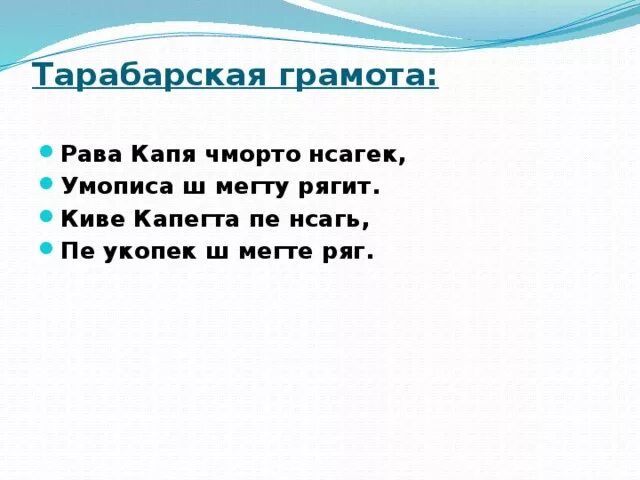 Тарабарская грамота:

Рава Капя чморто нсагек,
Умописа ш мегту рягит.
Киве Капегта пе нсагь,
Пе укопек ш мегте ряг.